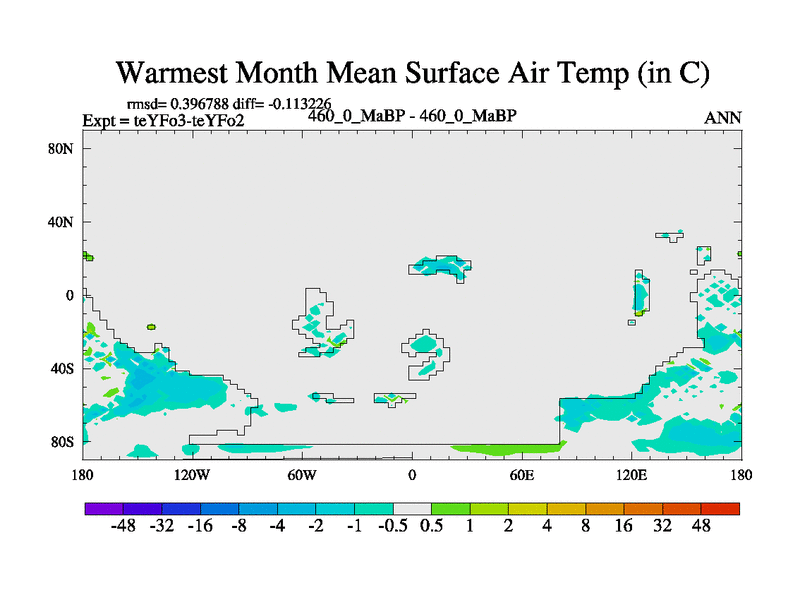 Warmest Month Mean Surface Air Temp (in C)

rmsd= 0.396788 diff= -0.113226
Expt = teYFo3-teYFo2
460_0_MaBP - 460_0_MaBP
ANN

80N
40N
0
40S
80S

180
120W
60W
0
60E
120E
180

-48 -32 -16 -8 -4 -2 -1 -0.5 0.5 1 2 4 8 16 32 48